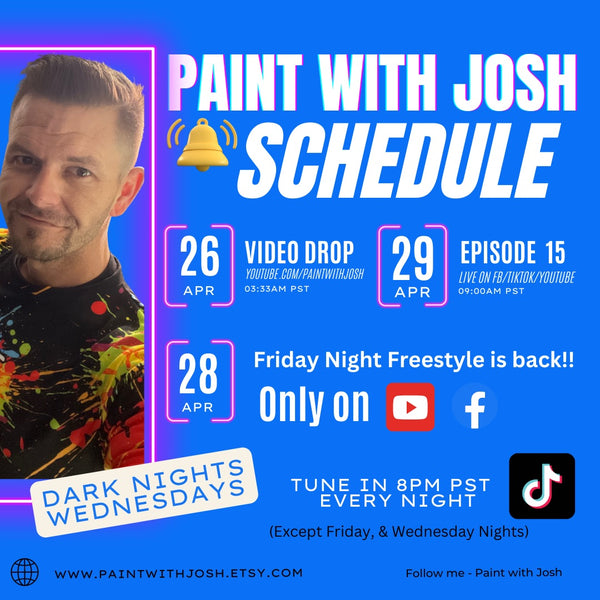 PAINT WITH JOSH
SCHEDULE

26
APR
VIDEO DROP
YOUTUBE.COM/PAINTWITHJOSH
03:33AM PST

29
APR
EPISODE 15
LIVE ON FB/TIKTOK/YOUTUBE
09:00AM PST

28
APR
Friday Night Freestyle is back!!
Only on

DARK NIGHTS WEDNESDAYS

TUNE IN 8PM PST EVERY NIGHT
(Except Friday, & Wednesday Nights)

WWW.PAINTWITHJOSH.ETSY.COM
Follow me - Paint with Josh